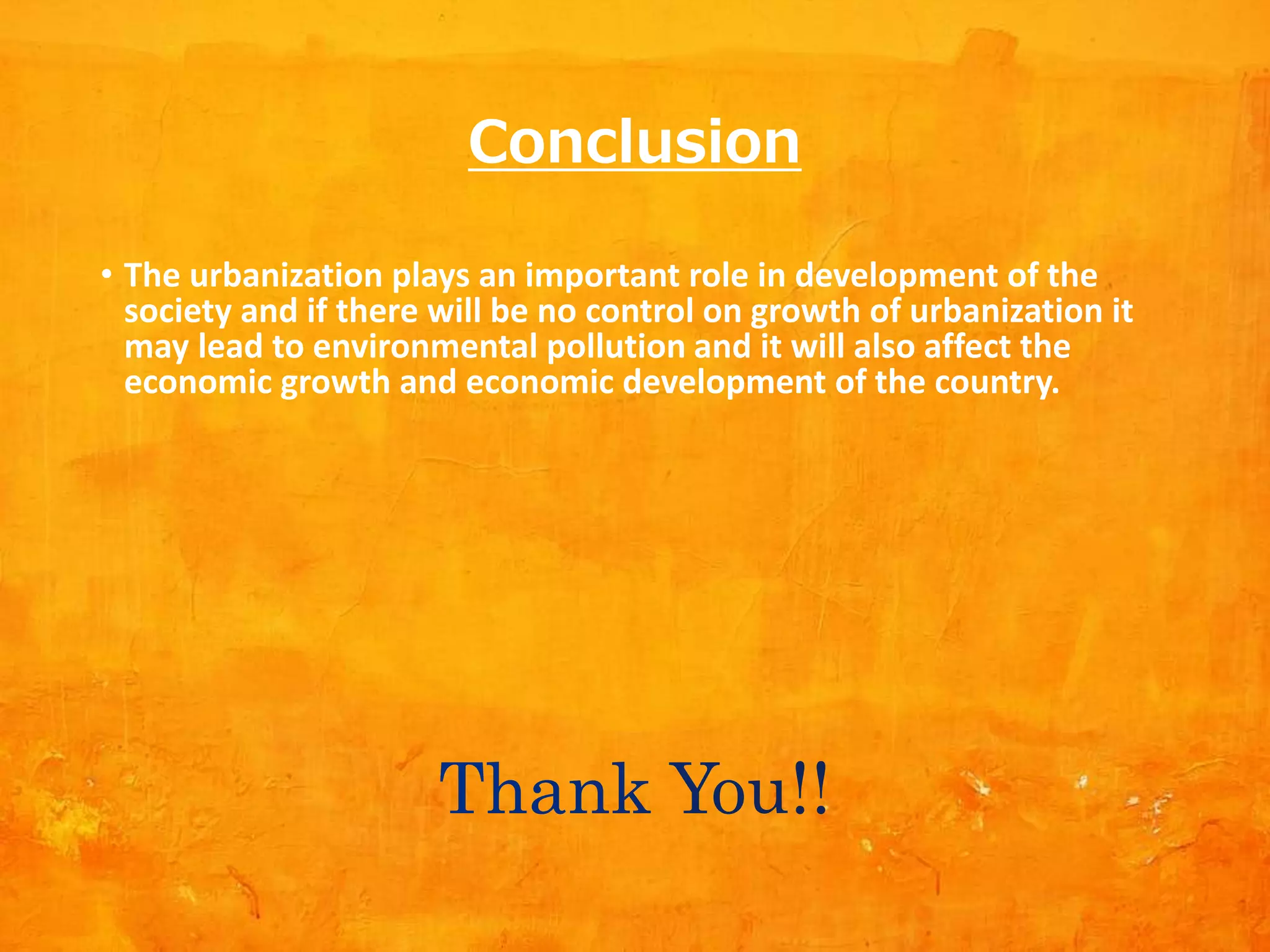 Conclusion

• The urbanization plays an important role in development of the society and if there will be no control on growth of urbanization it may lead to environmental pollution and it will also affect the economic growth and economic development of the country.

Thank You!!